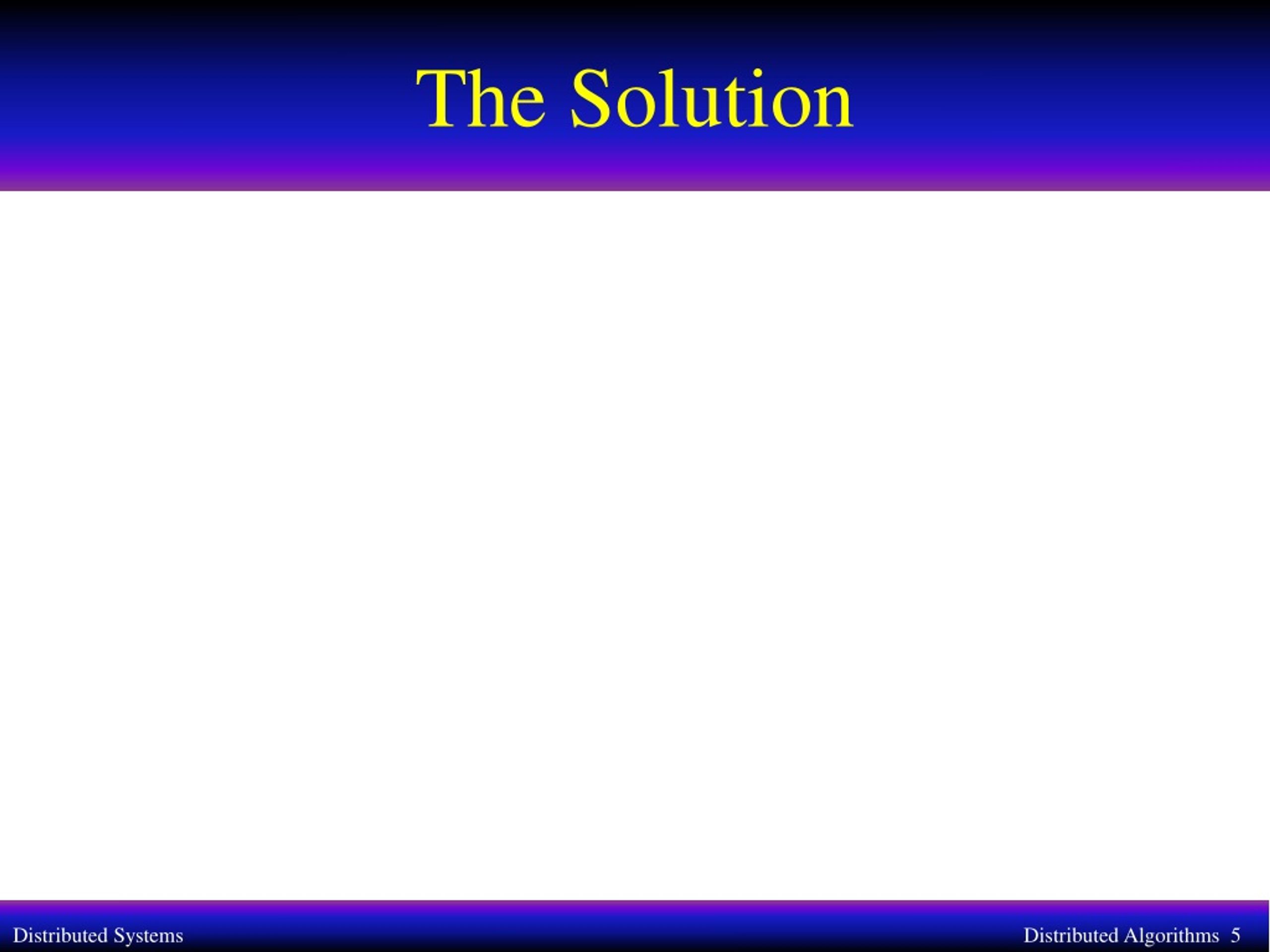 The Solution

Distributed Systems

Distributed Algorithms 5